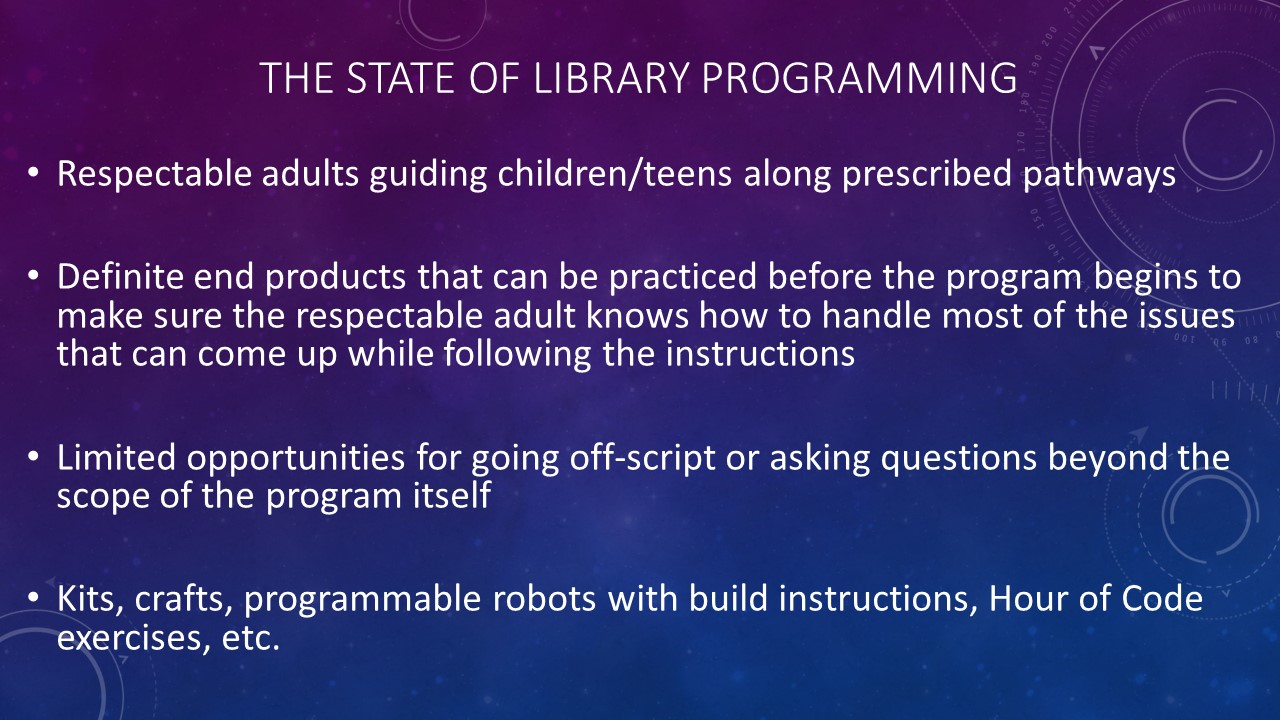 THE STATE OF LIBRARY PROGRAMMING

• Respectable adults guiding children/teens along prescribed pathways

• Definite end products that can be practiced before the program begins to make sure the respectable adult knows how to handle most of the issues that can come up while following the instructions

• Limited opportunities for going off-script or asking questions beyond the scope of the program itself

• Kits, crafts, programmable robots with build instructions, Hour of Code exercises, etc.